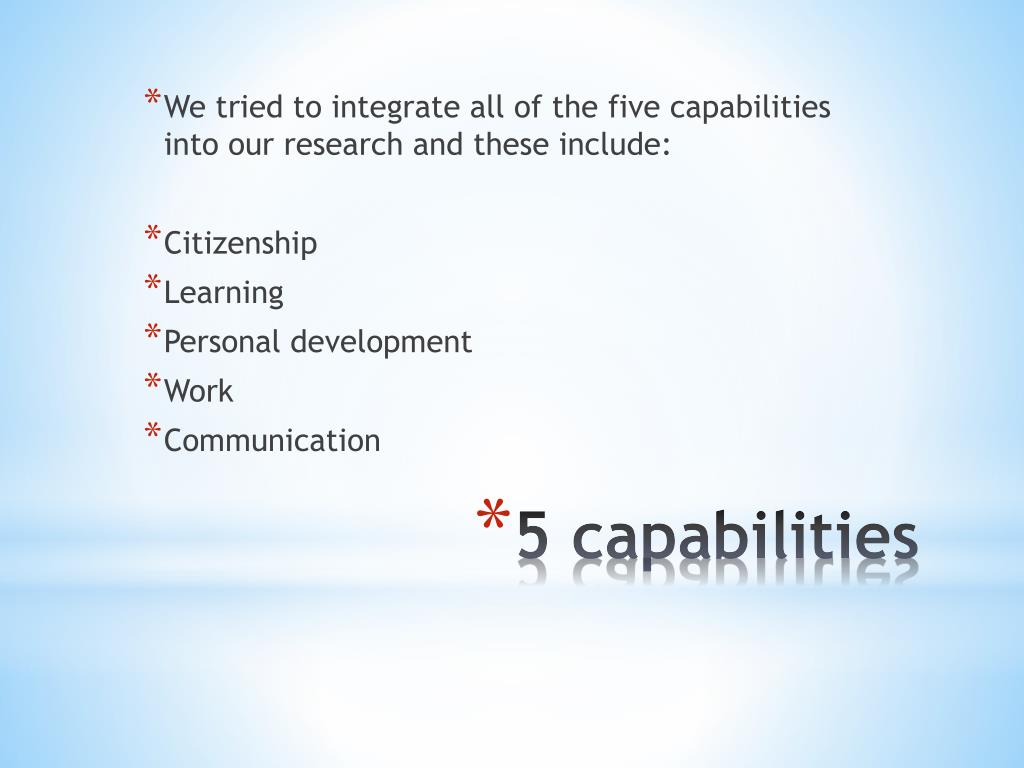 * We tried to integrate all of the five capabilities into our research and these include:

* Citizenship
* Learning
* Personal development
* Work
* Communication

* 5 capabilities